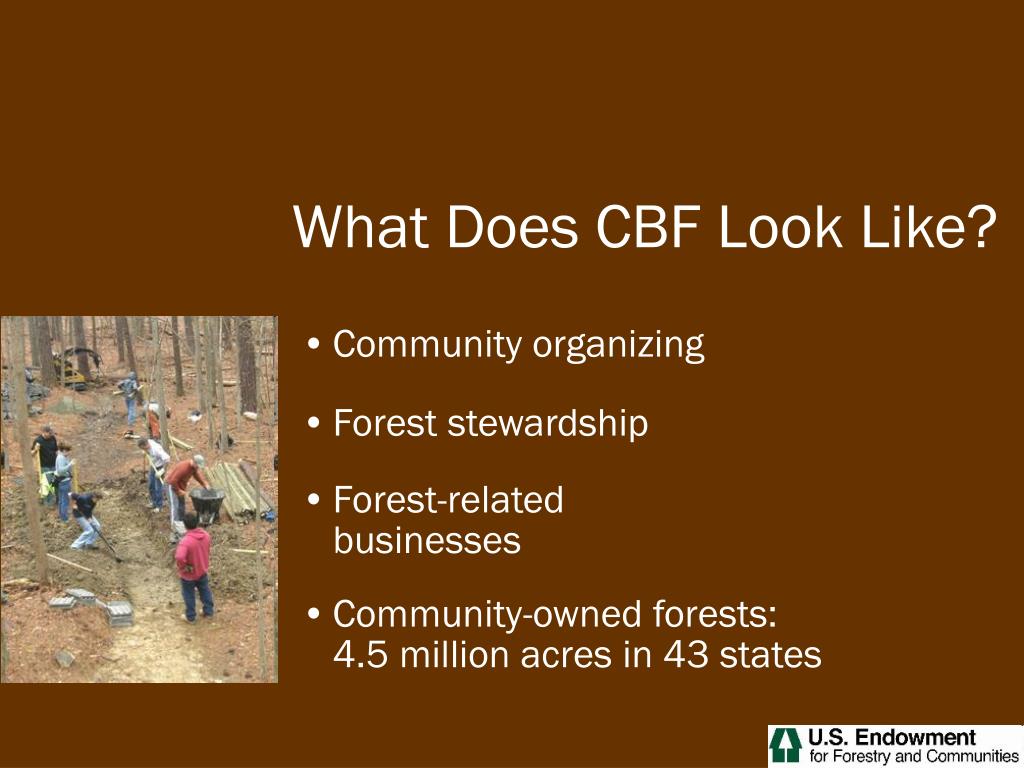 What Does CBF Look Like?

• Community organizing

• Forest stewardship

• Forest-related businesses

• Community-owned forests: 4.5 million acres in 43 states

U.S. Endowment for Forestry and Communities